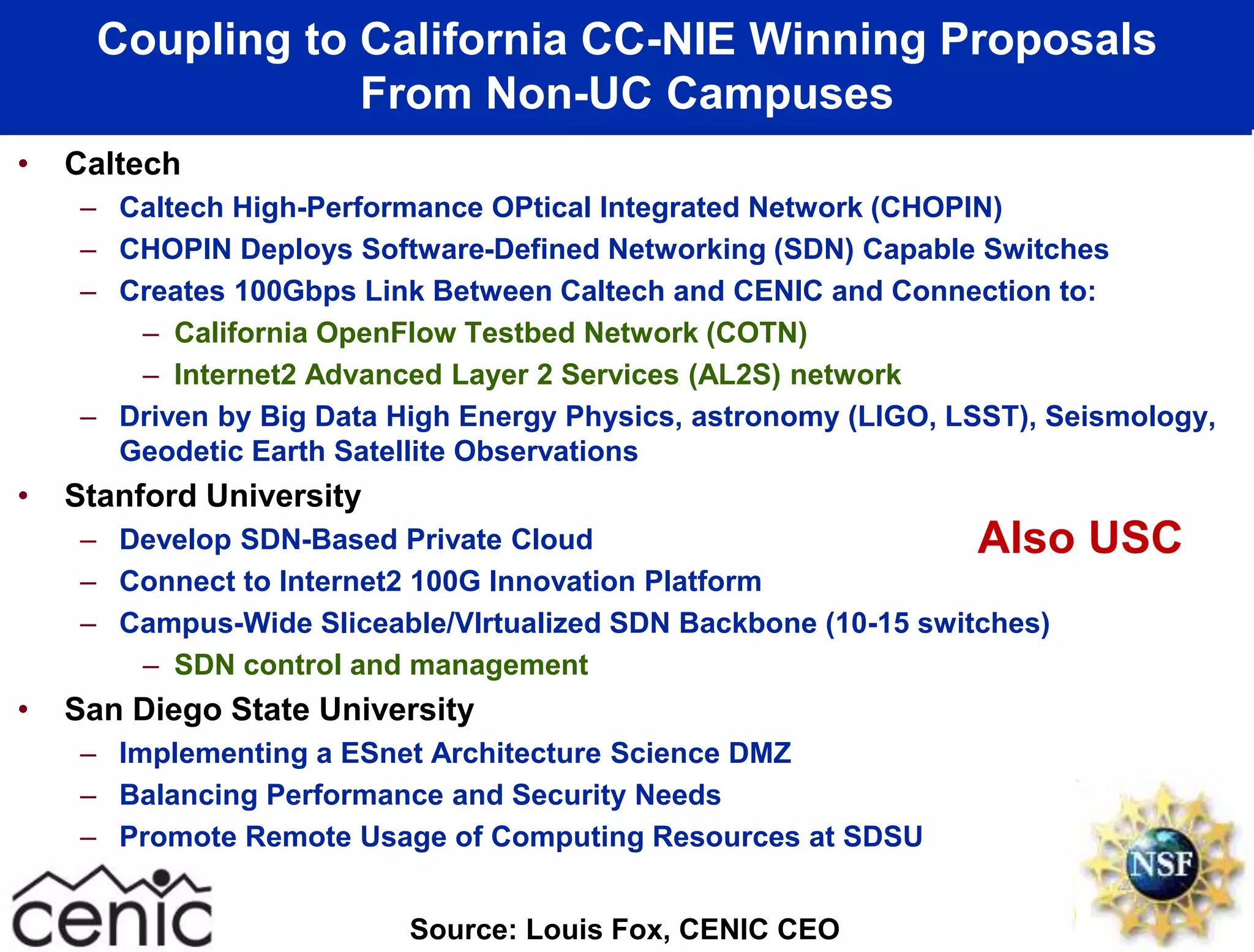 Coupling to California CC-NIE Winning Proposals From Non-UC Campuses

• Caltech
– Caltech High-Performance OPtical Integrated Network (CHOPIN)
– CHOPIN Deploys Software-Defined Networking (SDN) Capable Switches
– Creates 100Gbps Link Between Caltech and CENIC and Connection to:
– California OpenFlow Testbed Network (COTN)
– Internet2 Advanced Layer 2 Services (AL2S) network
– Driven by Big Data High Energy Physics, astronomy (LIGO, LSST), Seismology, Geodetic Earth Satellite Observations
• Stanford University
– Develop SDN-Based Private Cloud
– Connect to Internet2 100G Innovation Platform
– Campus-Wide Sliceable/VIrtualized SDN Backbone (10-15 switches)
– SDN control and management

Also USC

• San Diego State University
– Implementing a ESnet Architecture Science DMZ
– Balancing Performance and Security Needs
– Promote Remote Usage of Computing Resources at SDSU

cenic

Source: Louis Fox, CENIC CEO

NSF